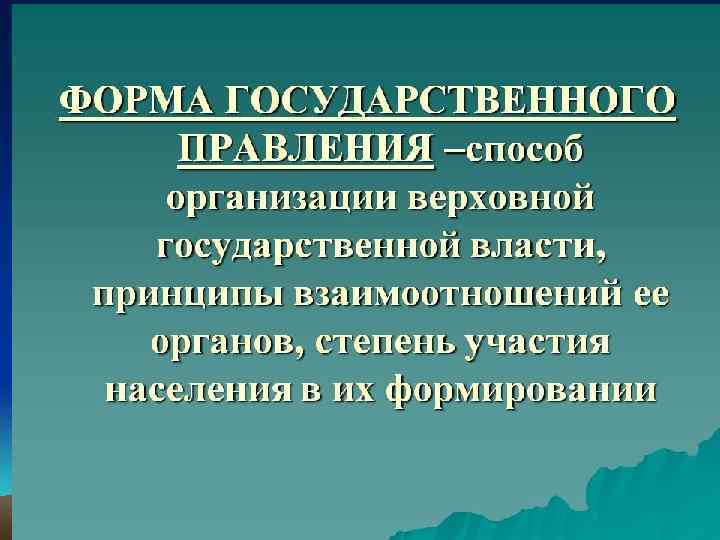 ФОРМА ГОСУДАРСТВЕННОГО ПРАВЛЕНИЯ –способ организации верховной государственной власти, принципы взаимоотношений ее органов, степень участия населения в их формировании